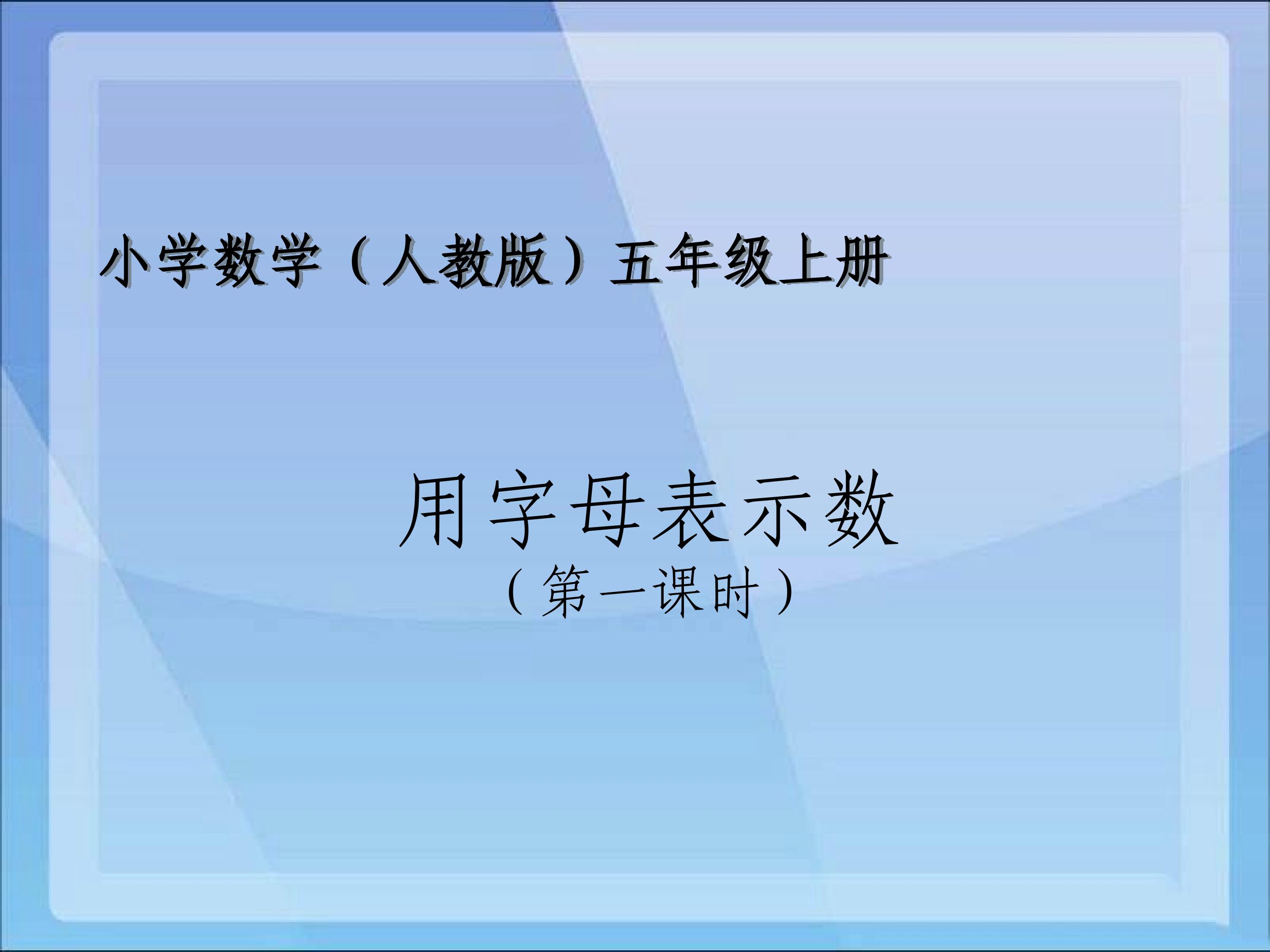 小学数学（人教版）五年级上册

用字母表示数
（第一课时）